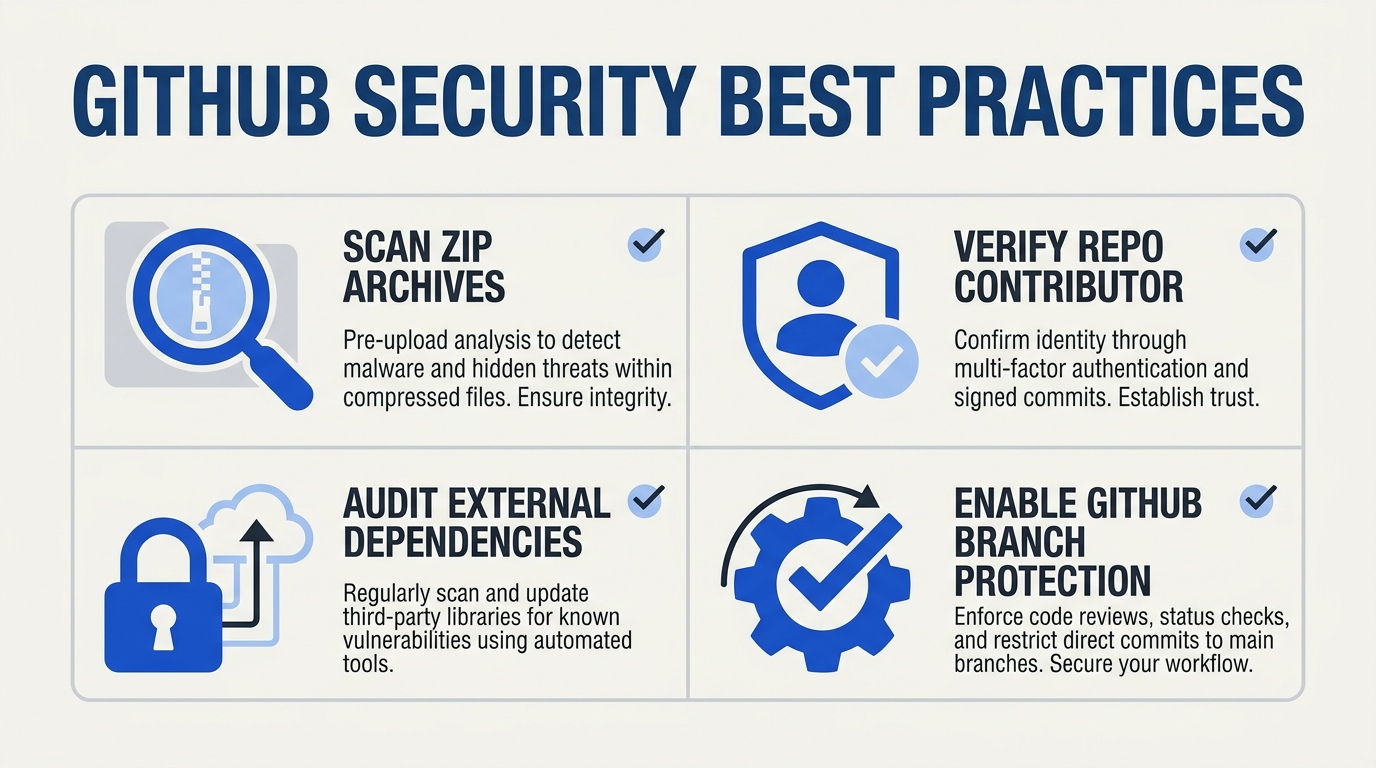 GITHUB SECURITY BEST PRACTICES

SCAN ZIP ARCHIVES

Pre-upload analysis to detect malware and hidden threats within compressed files. Ensure integrity.

VERIFY REPO CONTRIBUTOR

Confirm identity through multi-factor authentication and signed commits. Establish trust.

AUDIT EXTERNAL DEPENDENCIES

Regularly scan and update third-party libraries for known vulnerabilities using automated tools.

ENABLE GITHUB BRANCH PROTECTION

Enforce code reviews, status checks, and restrict direct commits to main branches. Secure your workflow.